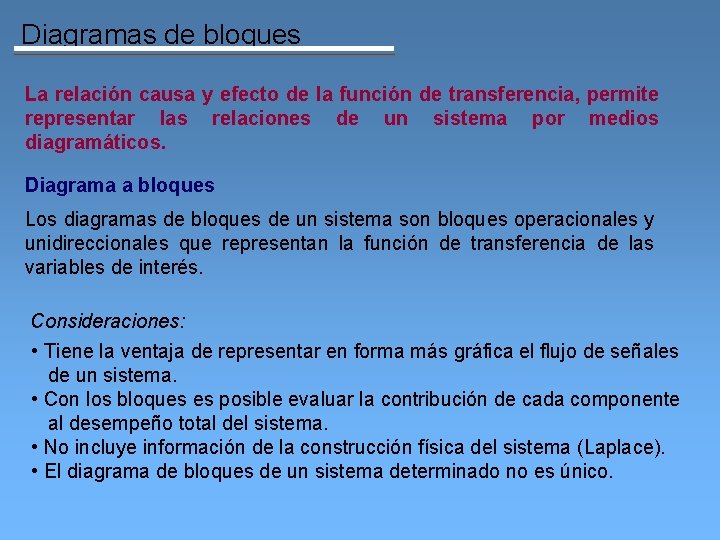 Diagramas de bloques

La relación causa y efecto de la función de transferencia, permite representar las relaciones de un sistema por medios diagramáticos.

Diagrama a bloques

Los diagramas de bloques de un sistema son bloques operacionales y unidireccionales que representan la función de transferencia de las variables de interés.

Consideraciones:

• Tiene la ventaja de representar en forma más gráfica el flujo de señales de un sistema.
• Con los bloques es posible evaluar la contribución de cada componente al desempeño total del sistema.
• No incluye información de la construcción física del sistema (Laplace).
• El diagrama de bloques de un sistema determinado no es único.